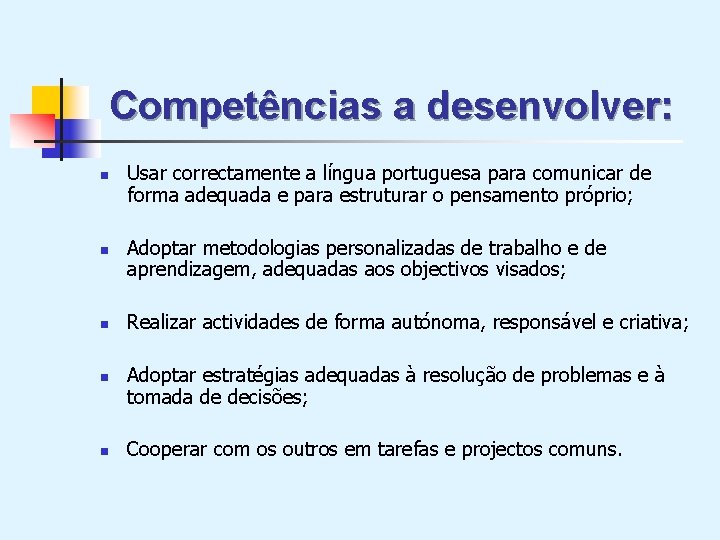 Competências a desenvolver:

- Usar correctamente a língua portuguesa para comunicar de forma adequada e para estruturar o pensamento próprio;

- Adoptar metodologias personalizadas de trabalho e de aprendizagem, adequadas aos objectivos visados;

- Realizar actividades de forma autónoma, responsável e criativa;

- Adoptar estratégias adequadas à resolução de problemas e à tomada de decisões;

- Cooperar com os outros em tarefas e projectos comuns.